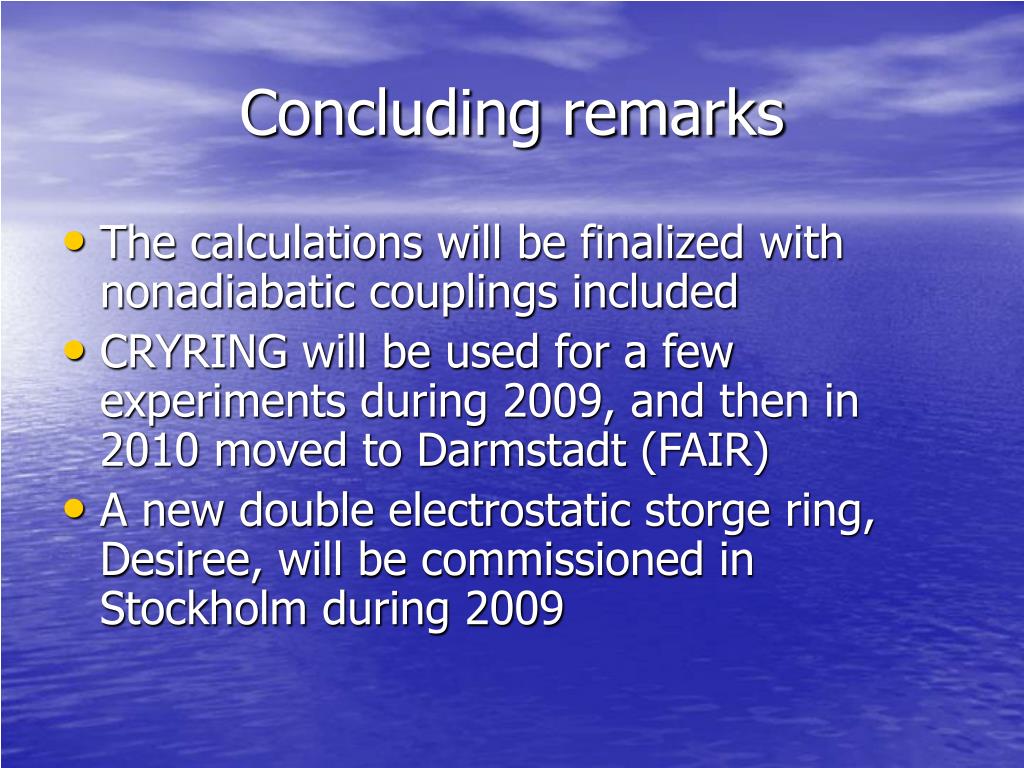 Concluding remarks

• The calculations will be finalized with nonadiabatic couplings included
• CRYRING will be used for a few experiments during 2009, and then in 2010 moved to Darmstadt (FAIR)
• A new double electrostatic storge ring, Desiree, will be commissioned in Stockholm during 2009